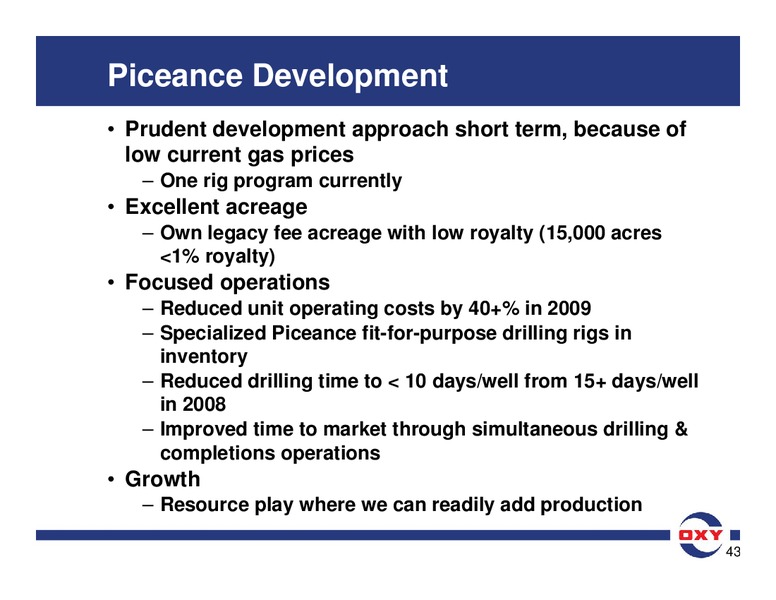 Piceance Development

• Prudent development approach short term, because of low current gas prices
– One rig program currently
• Excellent acreage
– Own legacy fee acreage with low royalty (15,000 acres <1% royalty)
• Focused operations
– Reduced unit operating costs by 40+% in 2009
– Specialized Piceance fit-for-purpose drilling rigs in inventory
– Reduced drilling time to < 10 days/well from 15+ days/well in 2008
– Improved time to market through simultaneous drilling & completions operations
• Growth
– Resource play where we can readily add production

OXY

43